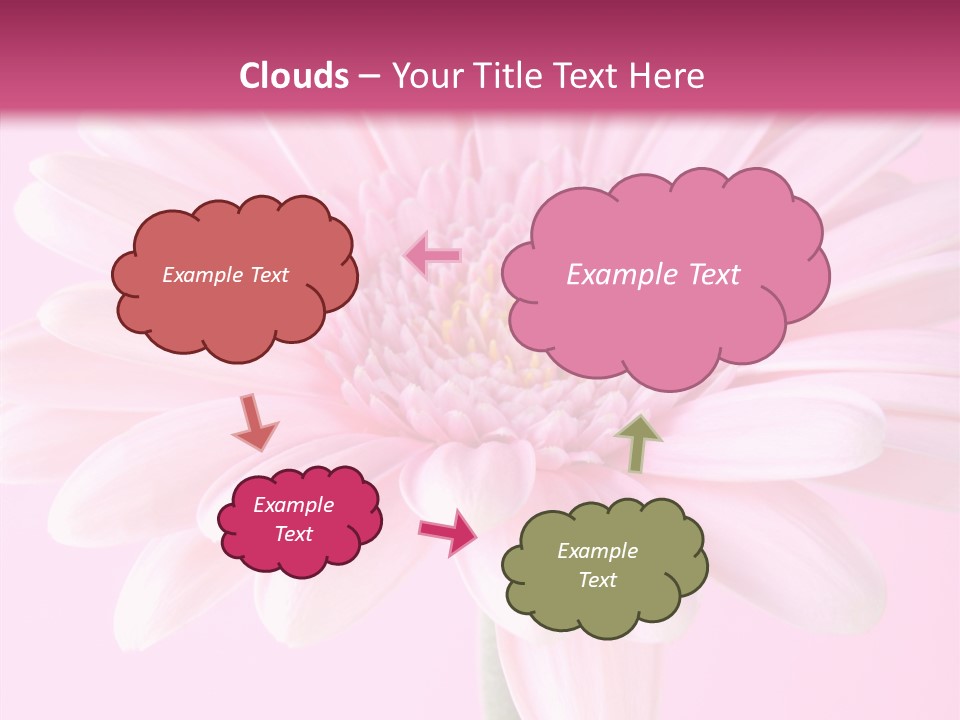 Clouds – Your Title Text Here

Example Text

Example Text

Example Text

Example Text